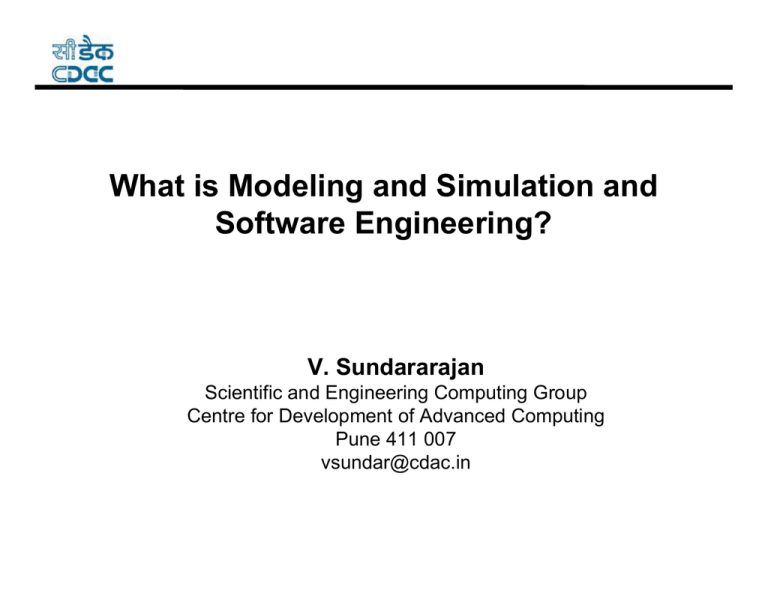 सीडैक
CDAC

What is Modeling and Simulation and Software Engineering?

V. Sundararajan
Scientific and Engineering Computing Group
Centre for Development of Advanced Computing
Pune 411 007
vsundar@cdac.in